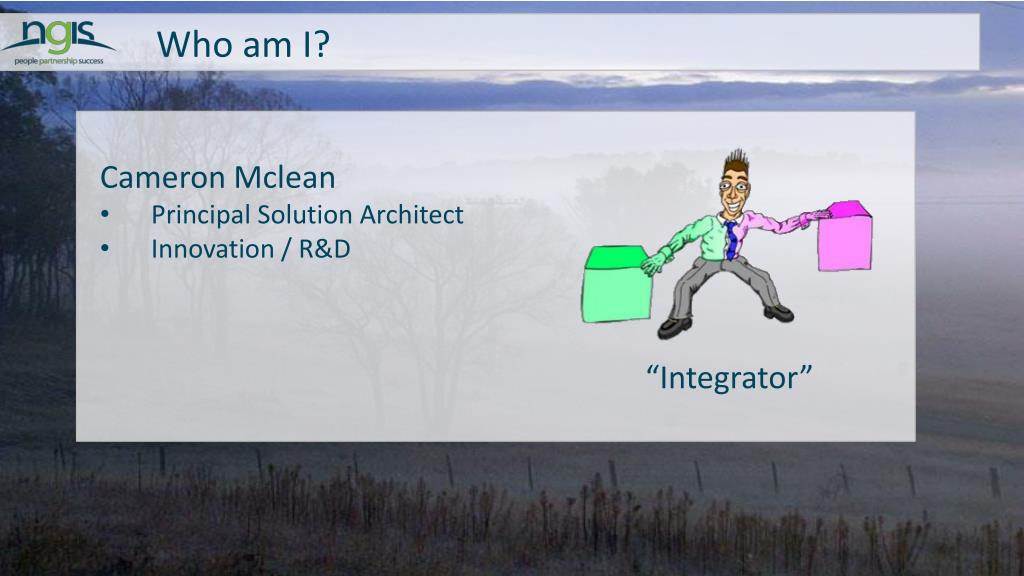 ngis
people partnership success

Who am I?

Cameron Mclean
• Principal Solution Architect
• Innovation / R&D

“Integrator”